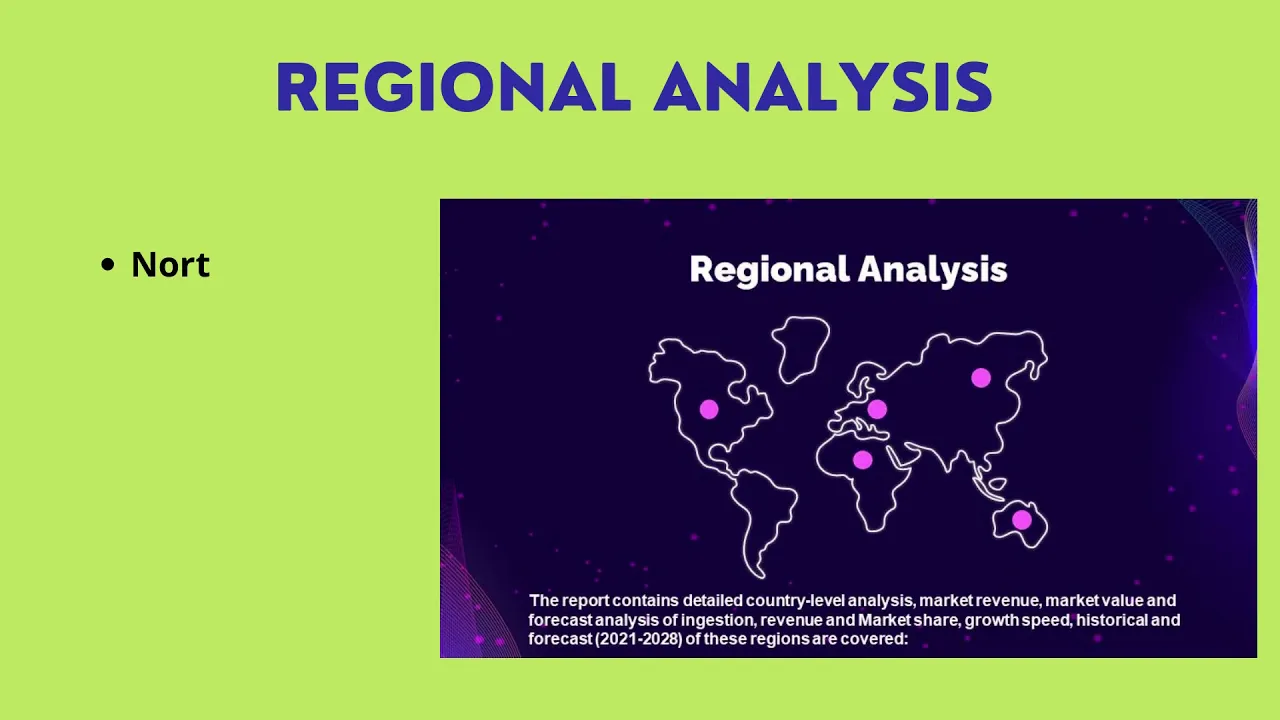 REGIONAL ANALYSIS

• Nort

Regional Analysis

The report contains detailed country-level analysis, market revenue, market value and forecast analysis of ingestion, revenue and Market share, growth speed, historical and forecast (2021-2028) of these regions are covered: